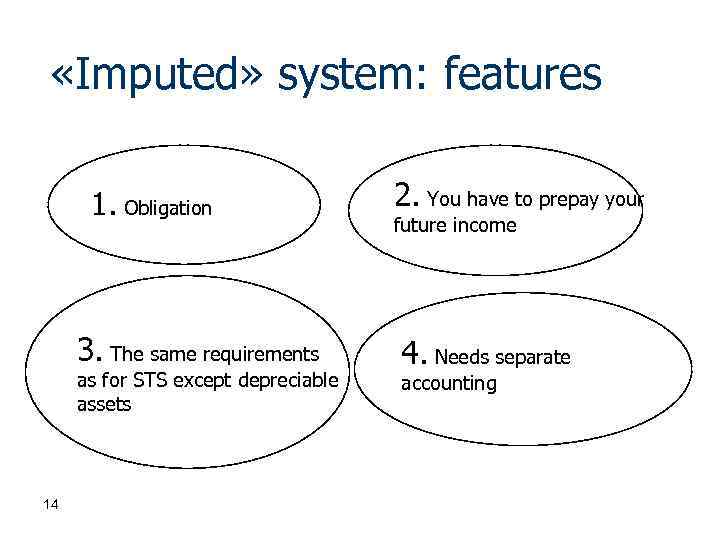 «Imputed» system: features

1. Obligation

2. You have to prepay your future income

3. The same requirements as for STS except depreciable assets

4. Needs separate accounting

14